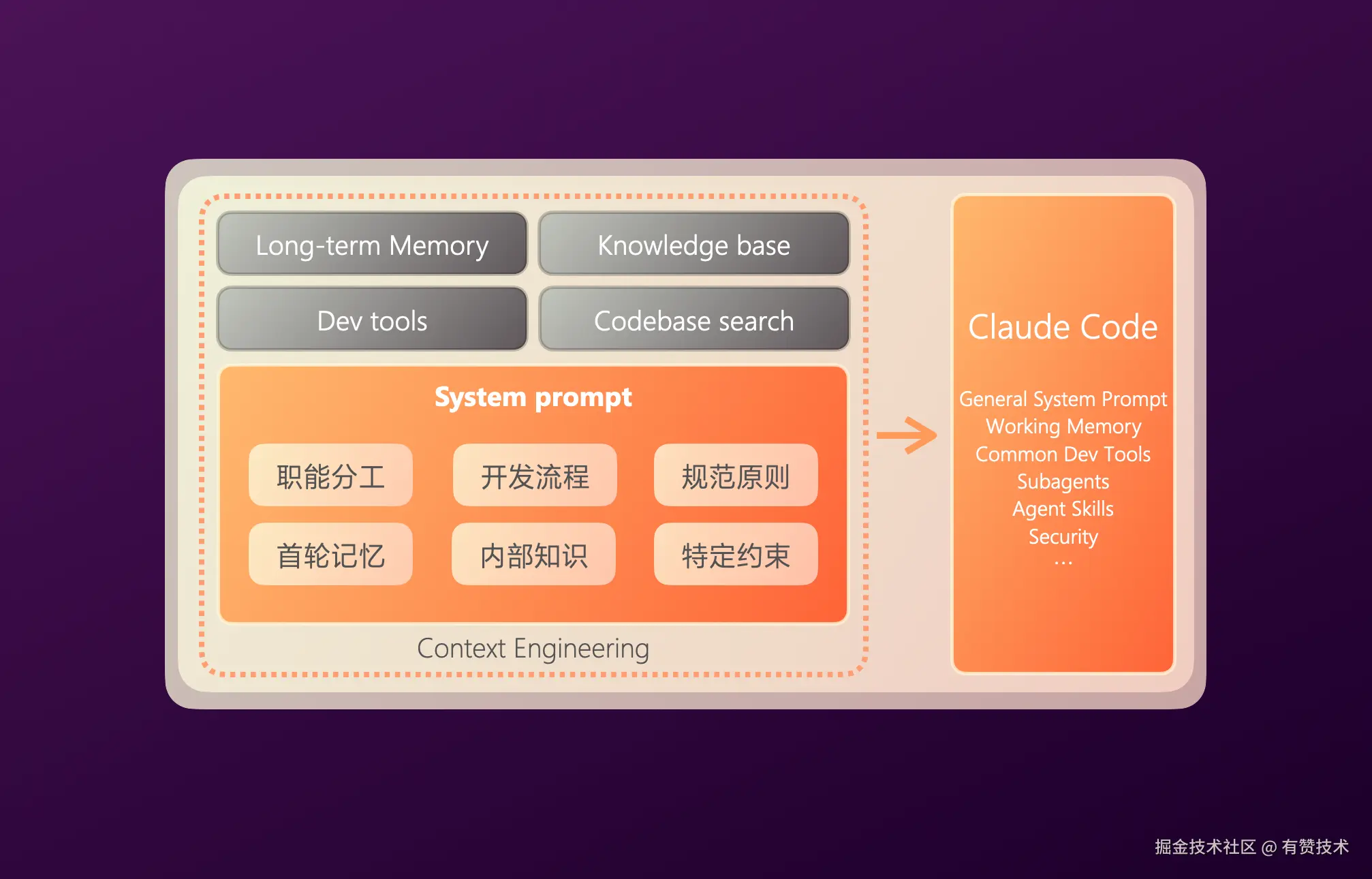 Long-term Memory
Knowledge base
Dev tools
Codebase search

System prompt

职能分工
开发流程
规范原则
首轮记忆
内部知识
特定约束

Context Engineering

Claude Code

General System Prompt
Working Memory
Common Dev Tools
Subagents
Agent Skills
Security
...

掘金技术社区 @ 有赞技术